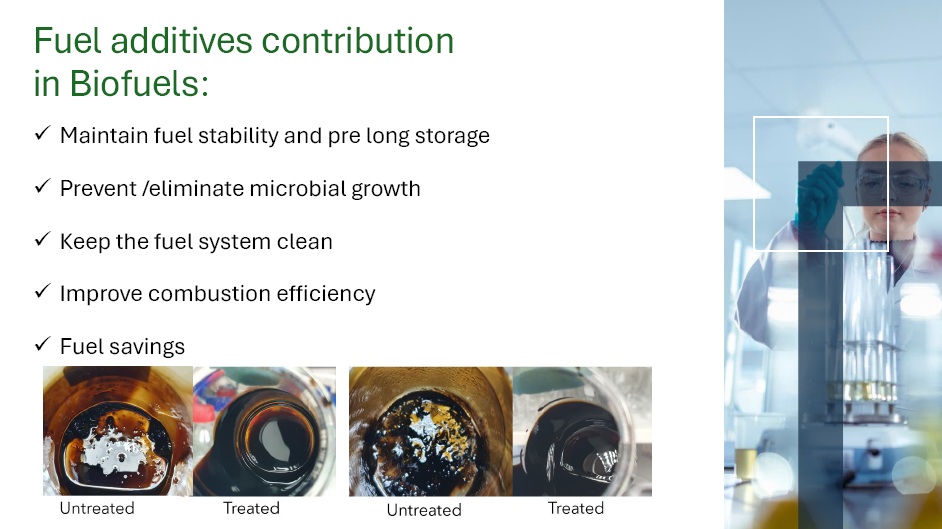 Fuel additives contribution in Biofuels:

✓ Maintain fuel stability and pre long storage

✓ Prevent /eliminate microbial growth

✓ Keep the fuel system clean

✓ Improve combustion efficiency

✓ Fuel savings

Untreated

Treated

Untreated

Treated